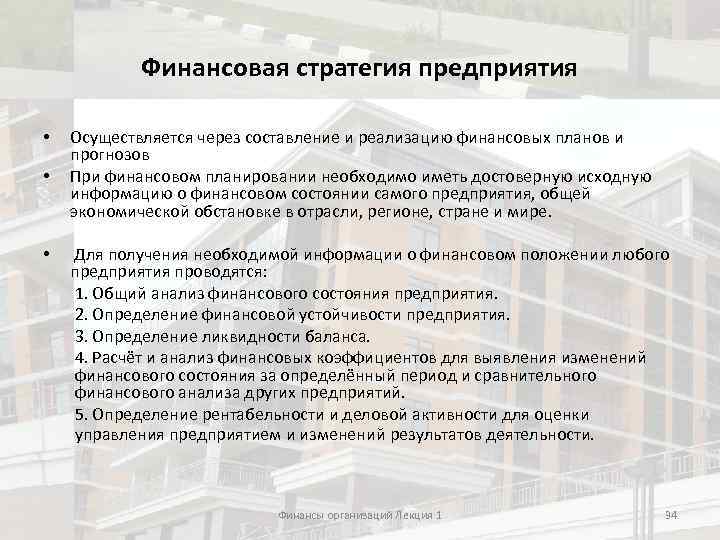 Финансовая стратегия предприятия

• Осуществляется через составление и реализацию финансовых планов и прогнозов

• При финансовом планировании необходимо иметь достоверную исходную информацию о финансовом состоянии самого предприятия, общей экономической обстановке в отрасли, регионе, стране и мире.

• Для получения необходимой информации о финансовом положении любого предприятия проводятся:

1. Общий анализ финансового состояния предприятия.

2. Определение финансовой устойчивости предприятия.

3. Определение ликвидности баланса.

4. Расчёт и анализ финансовых коэффициентов для выявления изменений финансового состояния за определённый период и сравнительного финансового анализа других предприятий.

5. Определение рентабельности и деловой активности для оценки управления предприятием и изменений результатов деятельности.

Финансы организаций Лекция 1

94